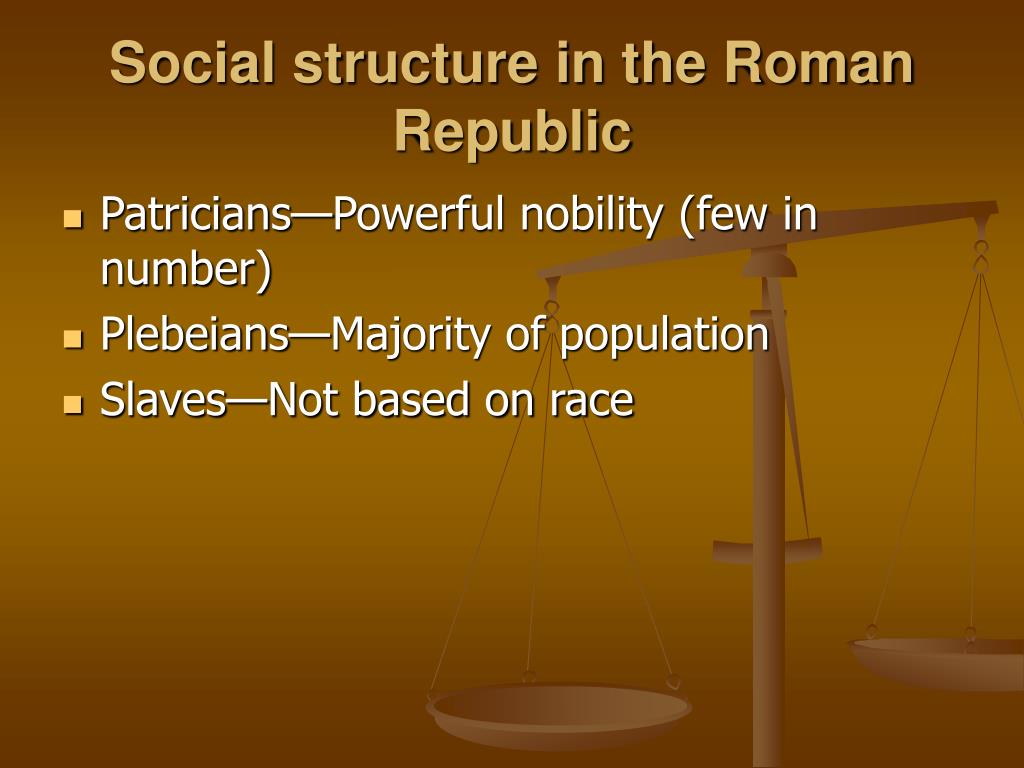 Social structure in the Roman Republic

- Patricians—Powerful nobility (few in number)
- Plebeians—Majority of population
- Slaves—Not based on race